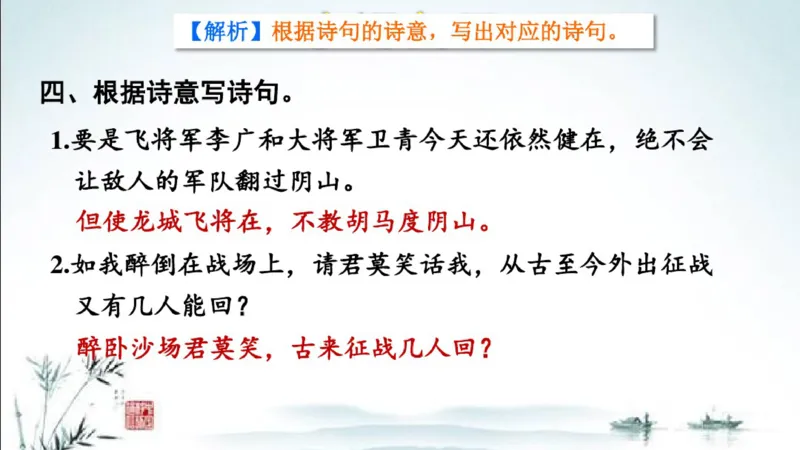 【解析】根据诗句的诗意，写出对应的诗句。

四、根据诗意写诗句。

1.要是飞将军李广和大将军卫青今天还依然健在，绝不会让敌人的军队翻过阴山。

但使龙城飞将在，不教胡马度阴山。

2.如我醉倒在战场上，请君莫笑话我，从古至今外出征战又有几人能回？

醉卧沙场君莫笑，古来征战几人回？